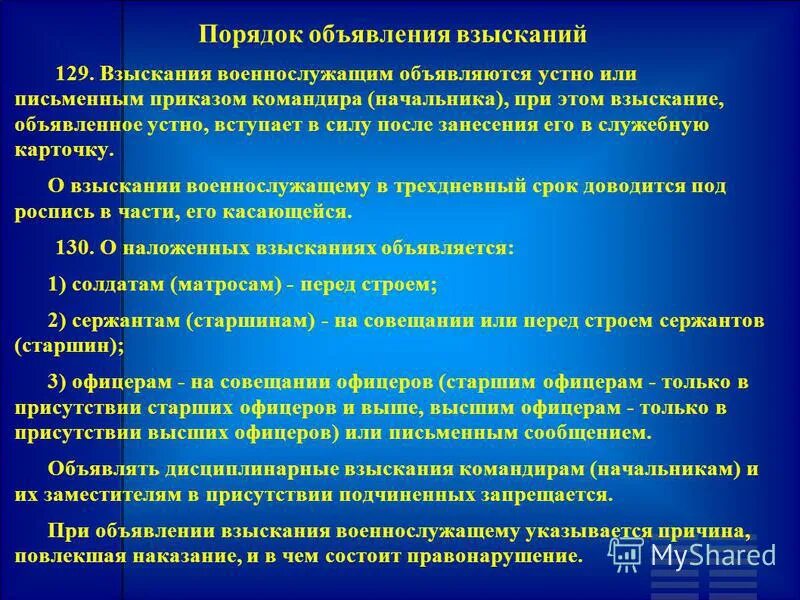 Порядок объявления взысканий

129. Взыскания военнослужащим объявляются устно или письменным приказом командира (начальника), при этом взыскание, объявленное устно, вступает в силу после занесения его в служебную карточку.

О взыскании военнослужащему в трехдневный срок доводится под роспись в части, его касающейся.

130. О наложенных взысканиях объявляется:

1) солдатам (матросам) - перед строем;

2) сержантам (старшинам) - на совещании или перед строем сержантов (старшин);

3) офицерам - на совещании офицеров (старшим офицерам - только в присутствии старших офицеров и выше, высшим офицерам - только в присутствии высших офицеров) или письменным сообщением.

Объявлять дисциплинарные взыскания командирам (начальникам) и их заместителям в присутствии подчиненных запрещается.

При объявлении взыскания военнослужащему указывается причина, повлекшая наказание, и в чем состоит правонарушение.

MyShared